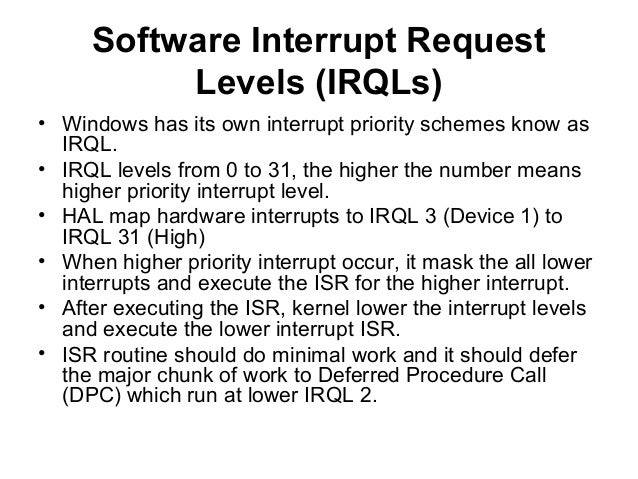 Software Interrupt Request Levels (IRQLs)

• Windows has its own interrupt priority schemes know as IRQL.
• IRQL levels from 0 to 31, the higher the number means higher priority interrupt level.
• HAL map hardware interrupts to IRQL 3 (Device 1) to IRQL 31 (High)
• When higher priority interrupt occur, it mask the all lower interrupts and execute the ISR for the higher interrupt.
• After executing the ISR, kernel lower the interrupt levels and execute the lower interrupt ISR.
• ISR routine should do minimal work and it should defer the major chunk of work to Deferred Procedure Call (DPC) which run at lower IRQL 2.